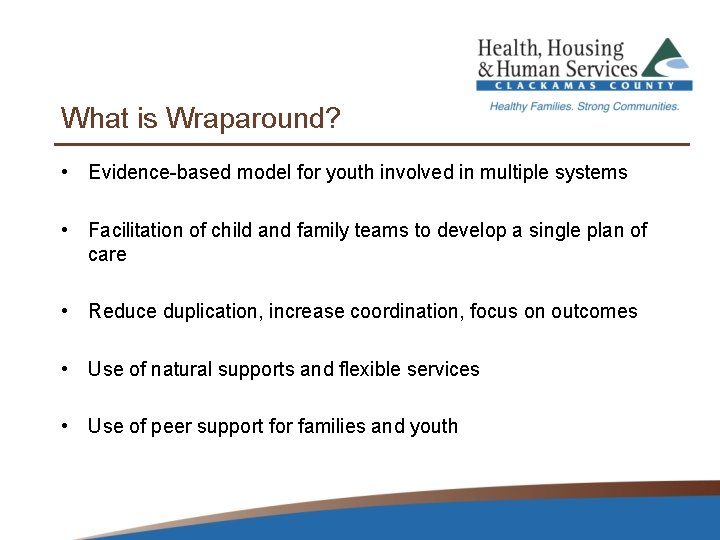 Health, Housing
& Human Services
CLACKAMAS COUNTY
Healthy Families. Strong Communities.

What is Wraparound?

• Evidence-based model for youth involved in multiple systems

• Facilitation of child and family teams to develop a single plan of care

• Reduce duplication, increase coordination, focus on outcomes

• Use of natural supports and flexible services

• Use of peer support for families and youth